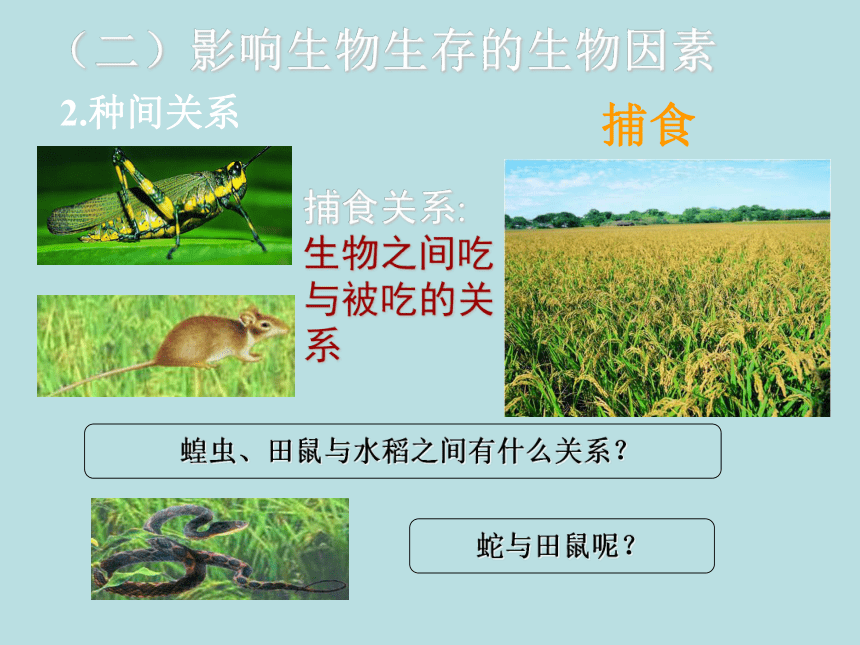 （二）影响生物生存的生物因素

2.种间关系

捕食

捕食关系:
生物之间吃与被吃的关系

蝗虫、田鼠与水稻之间有什么关系？

蛇与田鼠呢？